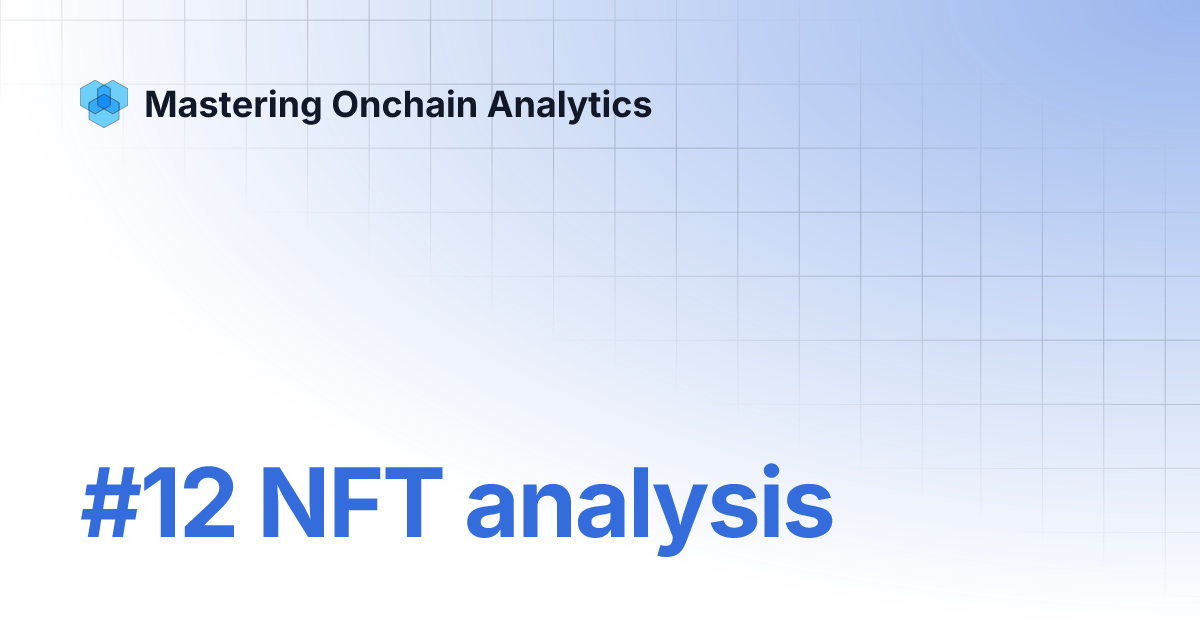 Mastering Onchain Analytics

#12 NFT analysis